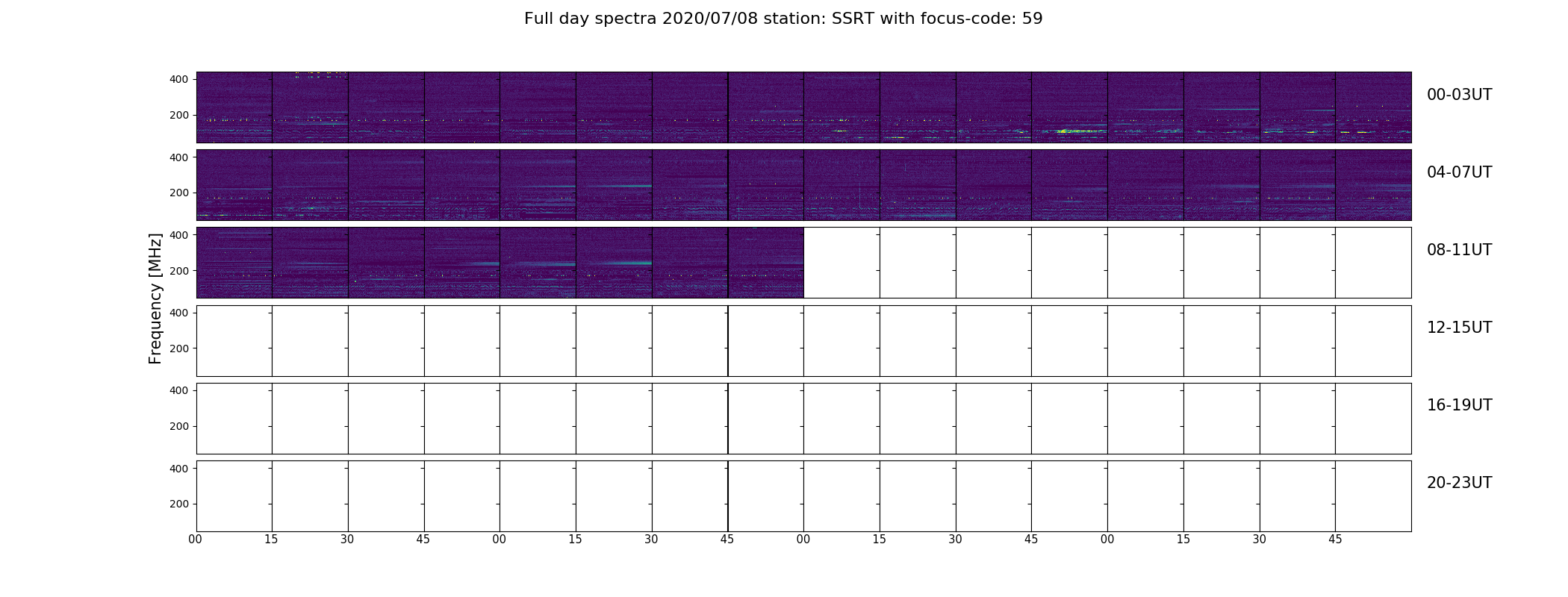 Full day spectra 2020/07/08 station: SSRT with focus-code: 59

Frequency [MHz]

400
200
00-03UT

400
200
04-07UT

400
200
08-11UT

400
200
12-15UT

400
200
16-19UT

400
200
20-23UT

00 15 30 45 00 15 30 45 00 15 30 45 00 15 30 45